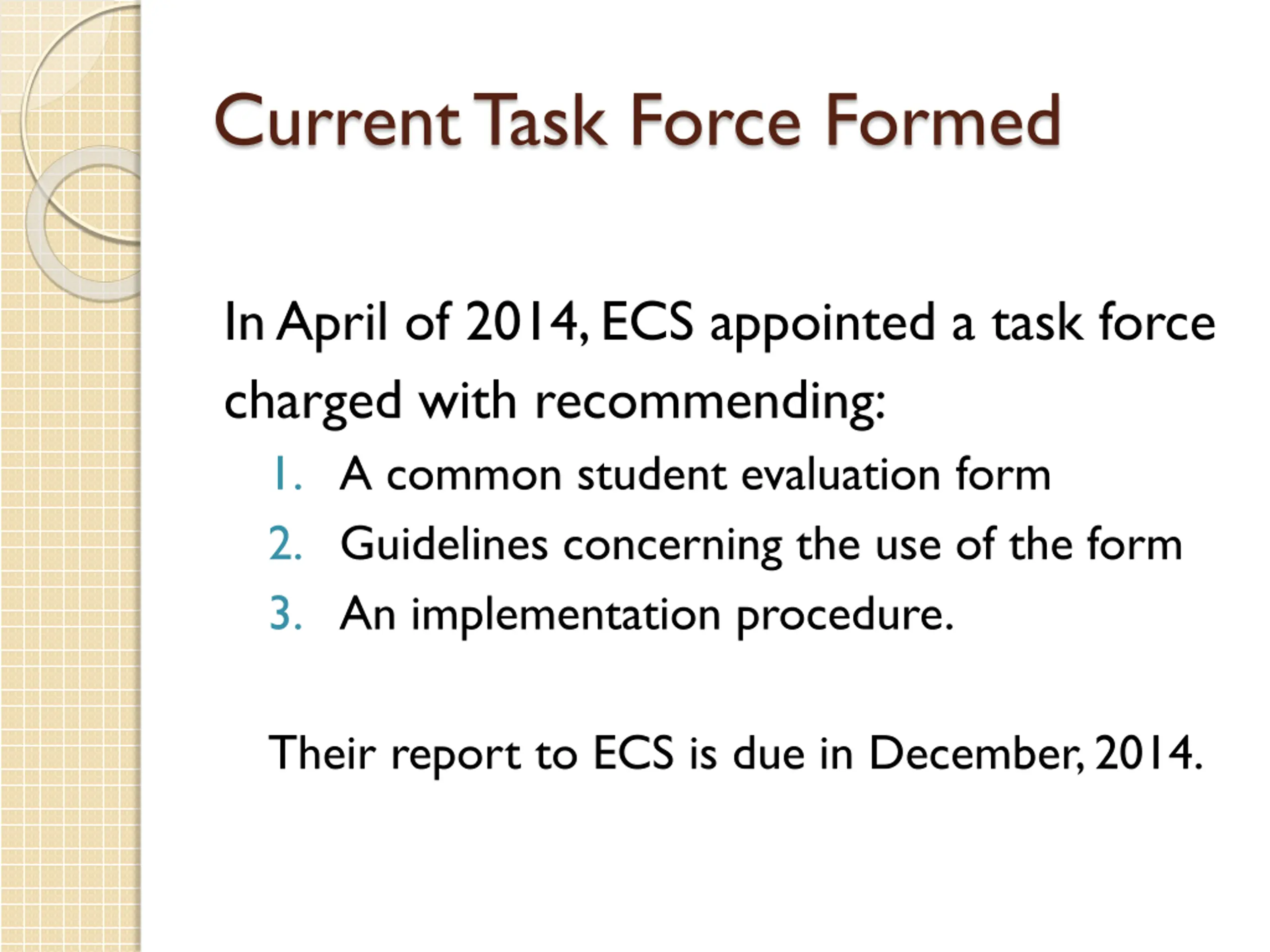 Current Task Force Formed

In April of 2014, ECS appointed a task force charged with recommending:

1. A common student evaluation form
2. Guidelines concerning the use of the form
3. An implementation procedure.

Their report to ECS is due in December, 2014.